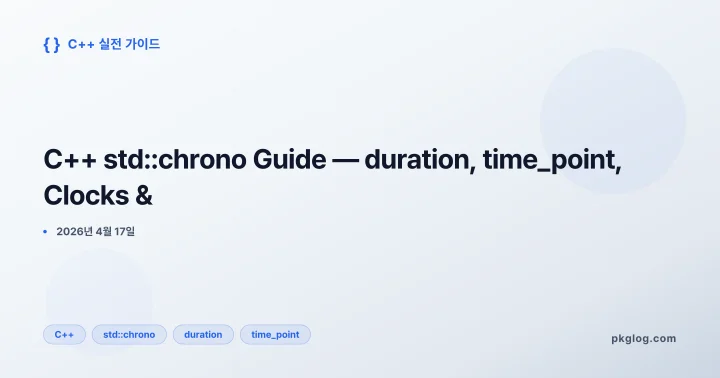 { } C++ 실전 가이드

C++ std::chrono Guide — duration, time_point, Clocks &

• 2026년 4월 17일

C++ std::chrono duration time_point

pkglog.com